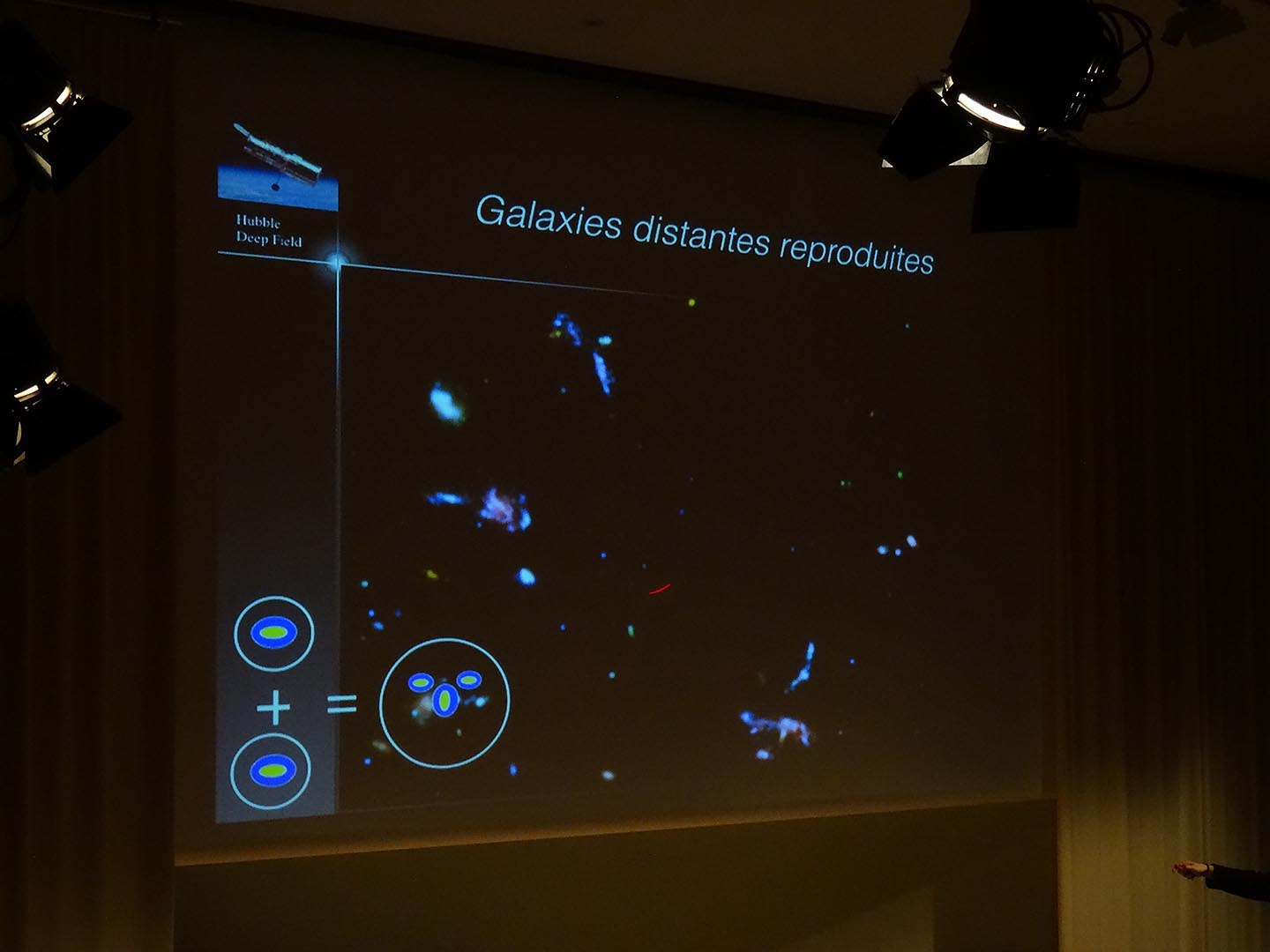 Hubble Deep Field

Galaxies distantes reproduites

+ =